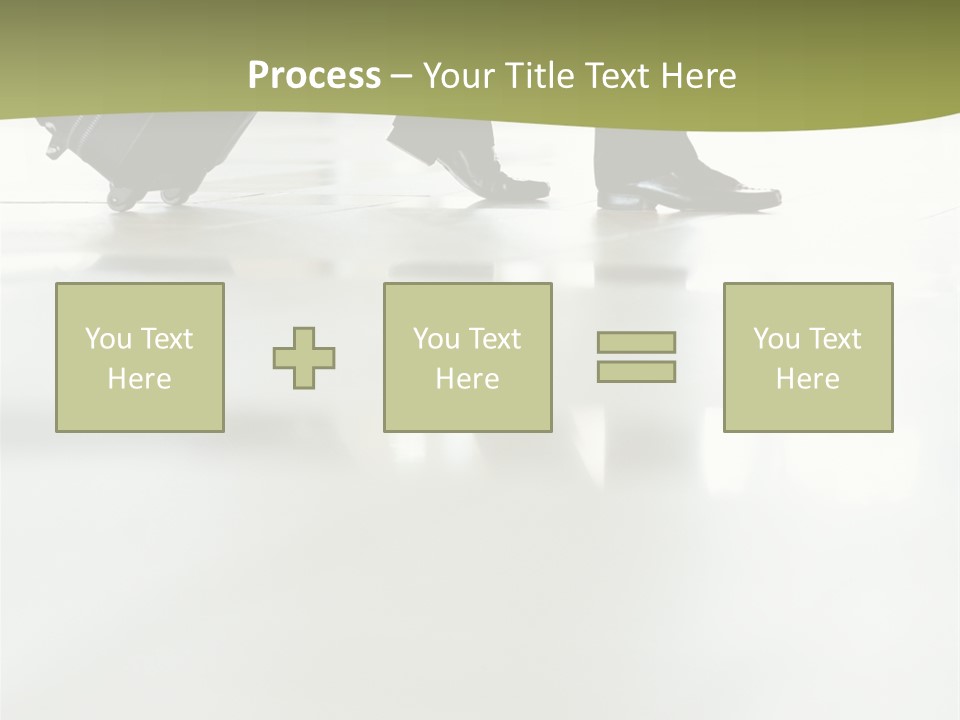 Process – Your Title Text Here

You Text Here

You Text Here

You Text Here